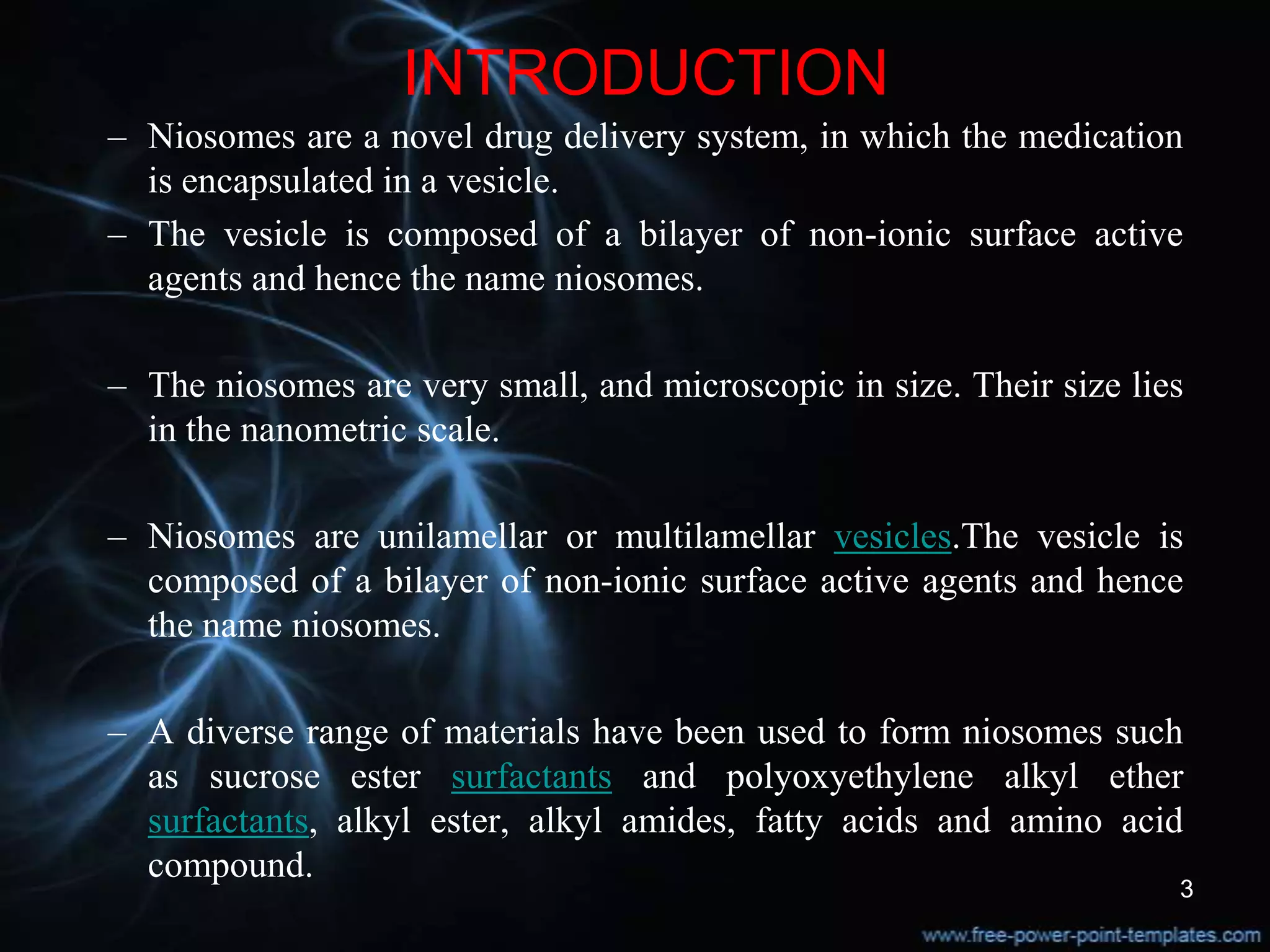 INTRODUCTION

– Niosomes are a novel drug delivery system, in which the medication is encapsulated in a vesicle.

– The vesicle is composed of a bilayer of non-ionic surface active agents and hence the name niosomes.

– The niosomes are very small, and microscopic in size. Their size lies in the nanometric scale.

– Niosomes are unilamellar or multilamellar vesicles.The vesicle is composed of a bilayer of non-ionic surface active agents and hence the name niosomes.

– A diverse range of materials have been used to form niosomes such as sucrose ester surfactants and polyoxyethylene alkyl ether surfactants, alkyl ester, alkyl amides, fatty acids and amino acid compound.

3

www.free-power-point-templates.com